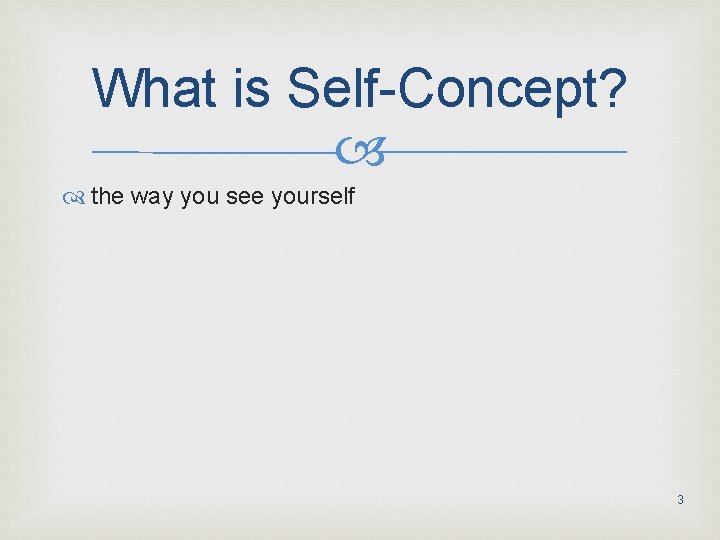 What is Self-Concept?

the way you see yourself

3